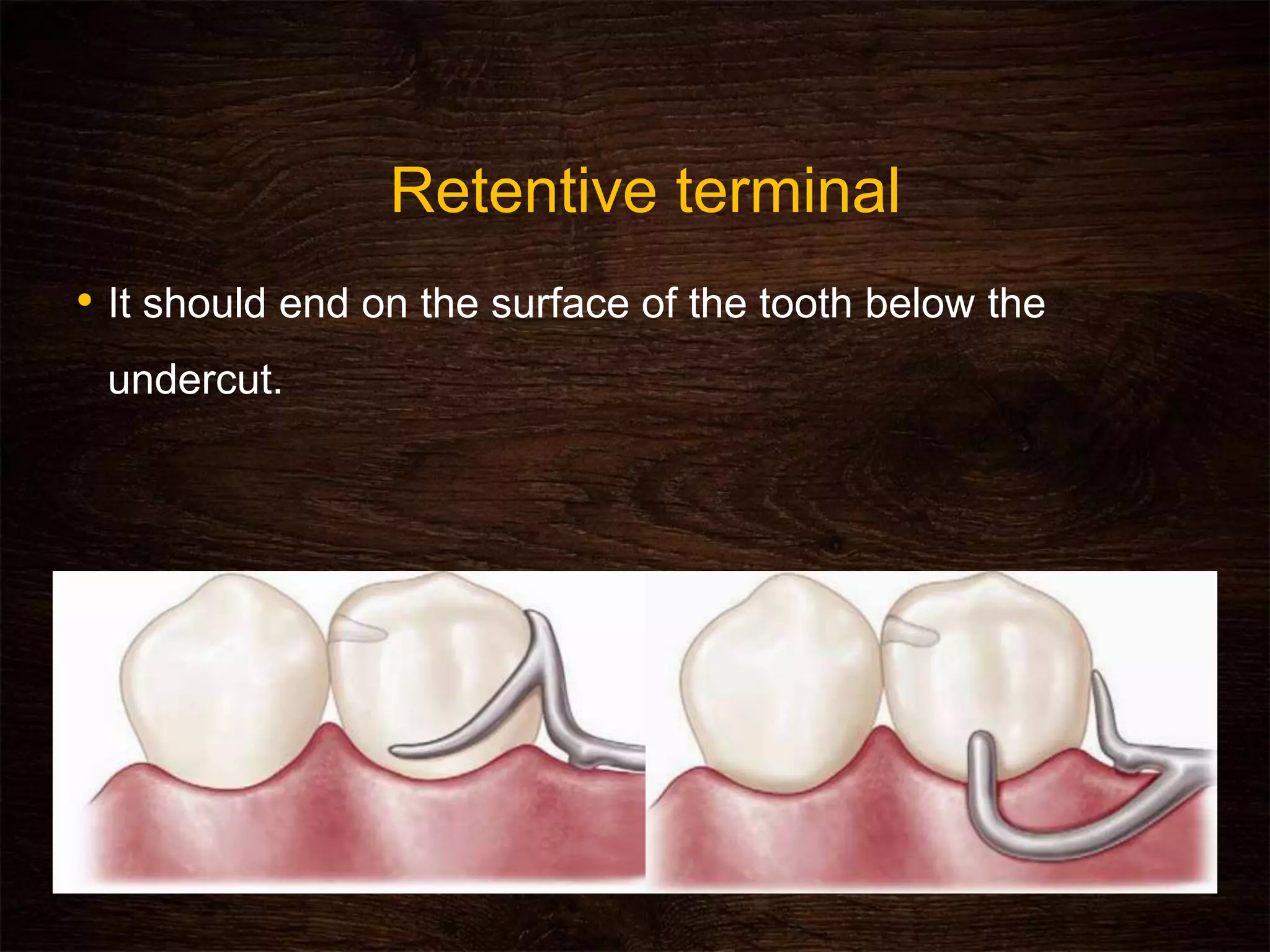 Retentive terminal

• It should end on the surface of the tooth below the undercut.